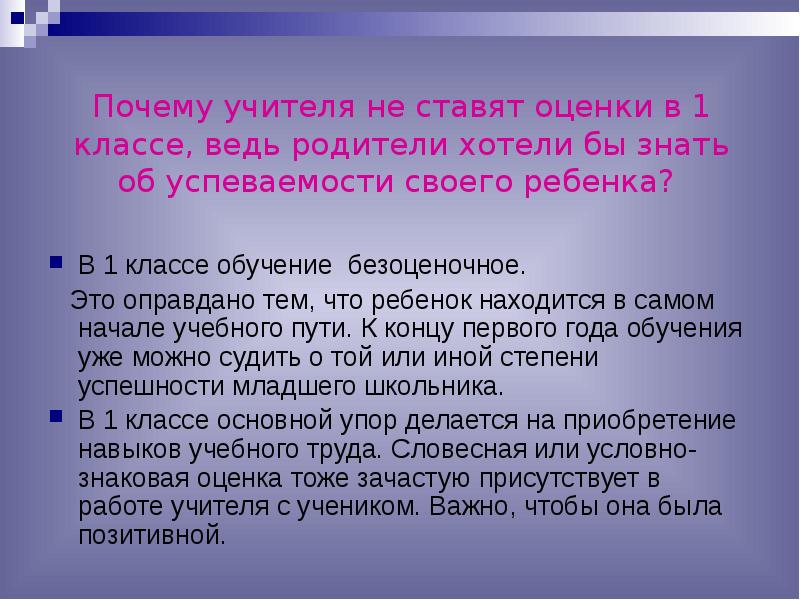 Почему учителя не ставят оценки в 1 классе, ведь родители хотели бы знать об успеваемости своего ребенка?

В 1 классе обучение безоценочное.

Это оправдано тем, что ребенок находится в самом начале учебного пути. К концу первого года обучения уже можно судить о той или иной степени успешности младшего школьника.

В 1 классе основной упор делается на приобретение навыков учебного труда. Словесная или условно-знаковая оценка тоже зачастую присутствует в работе учителя с учеником. Важно, чтобы она была позитивной.